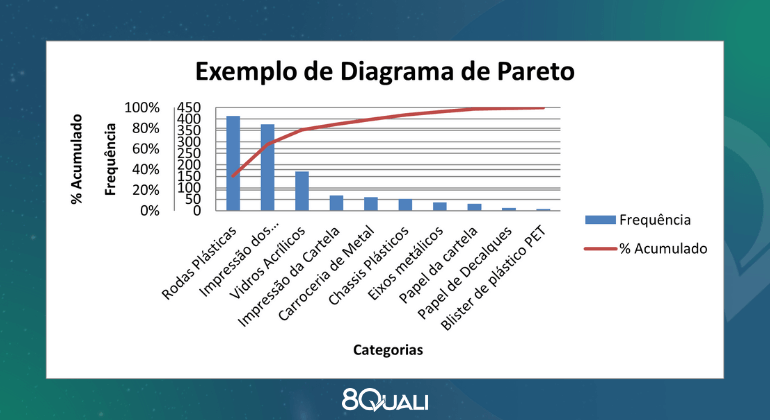 Exemplo de Diagrama de Pareto

% Acumulado

Frequência

100%
80%
60%
40%
20%
0%

450
400
350
300
250
200
150
100
50
0

Rodas Plásticas
Impressão dos...
Vidros Acrílicos
Impressão da Cartela
Carroceria de Metal
Chassis Plásticos
Eixos metálicos
Papel da cartela
Papel de Decalques
Blister de plástico PET

Categorias

Frequência
% Acumulado

8QUALI